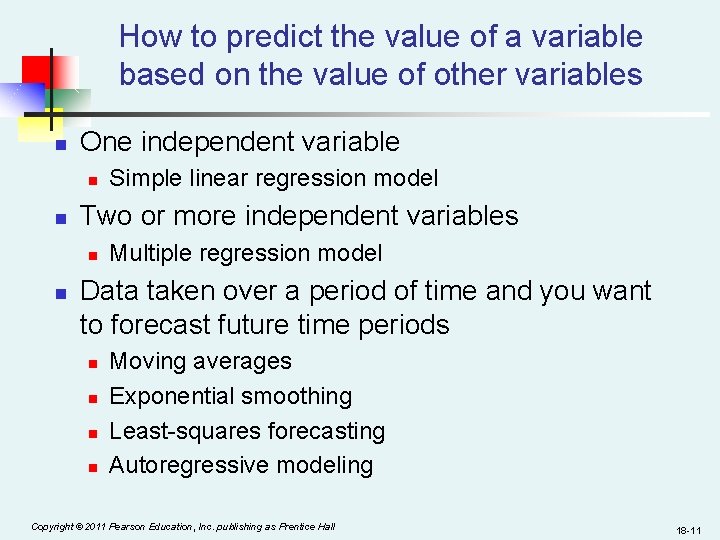 How to predict the value of a variable based on the value of other variables

One independent variable

Simple linear regression model

Two or more independent variables

Multiple regression model

Data taken over a period of time and you want to forecast future time periods

Moving averages

Exponential smoothing

Least-squares forecasting

Autoregressive modeling

Copyright © 2011 Pearson Education, Inc. publishing as Prentice Hall

18-11